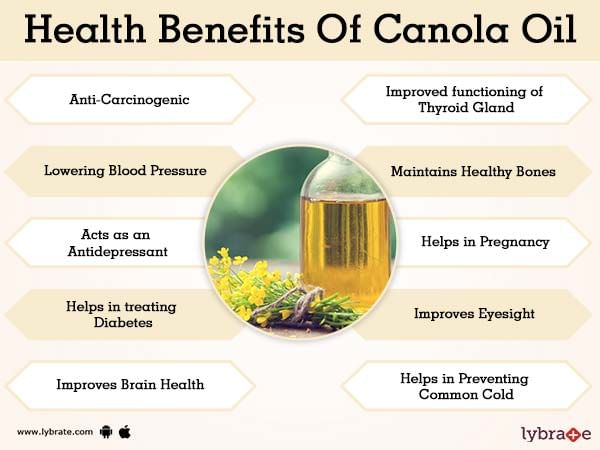 Health Benefits Of Canola Oil

Anti-Carcinogenic

Lowering Blood Pressure

Acts as an Antidepressant

Helps in treating Diabetes

Improves Brain Health

Improved functioning of Thyroid Gland

Maintains Healthy Bones

Helps in Pregnancy

Improves Eyesight

Helps in Preventing Common Cold

www.lybrate.com

lybrate